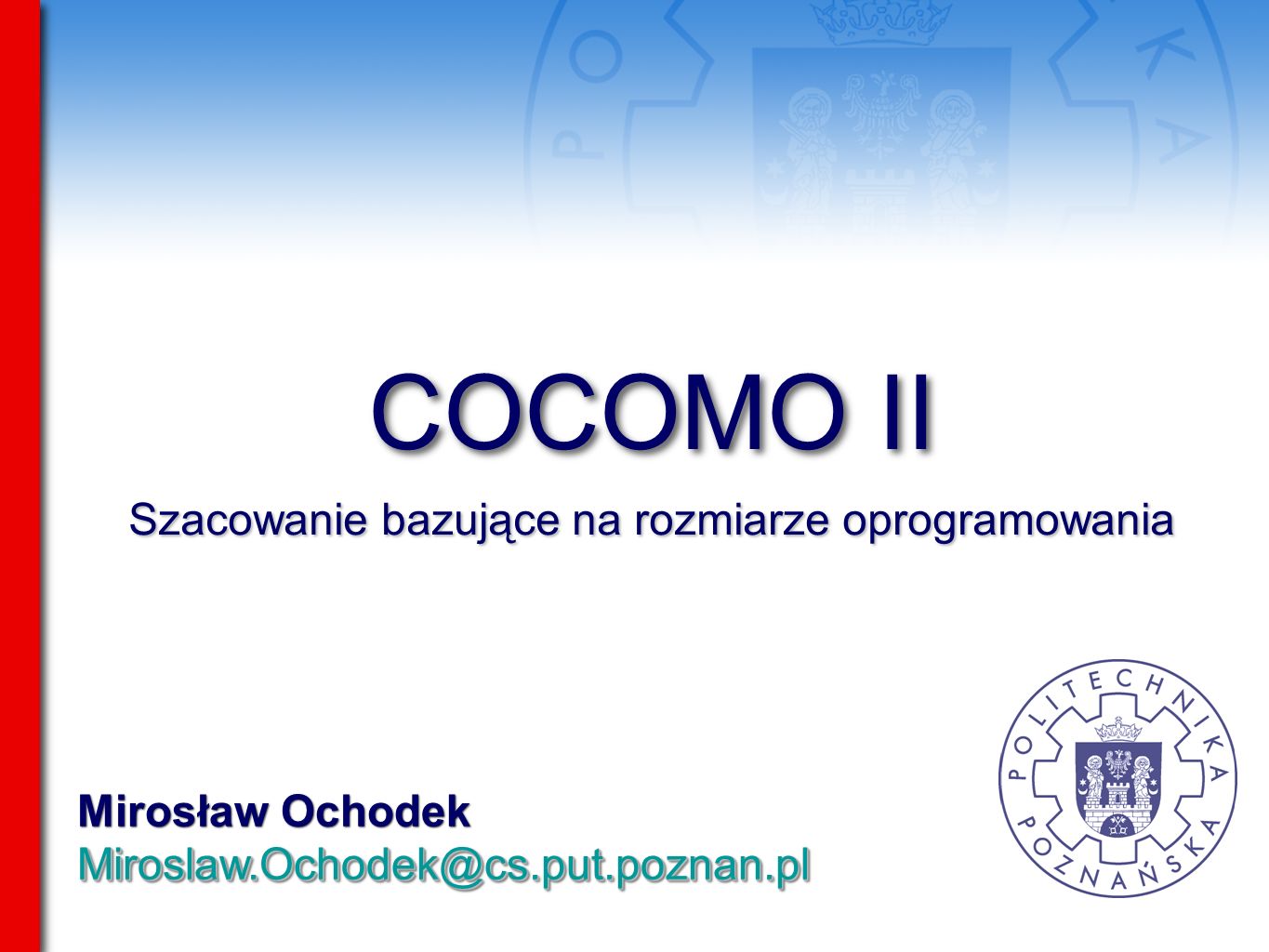 COCOMO II

Szacowanie bazujące na rozmiarze oprogramowania

Mirosław Ochodek
Miroslaw.Ochodek@cs.put.poznan.pl

POLITECHNIKA POZNAŃSKA